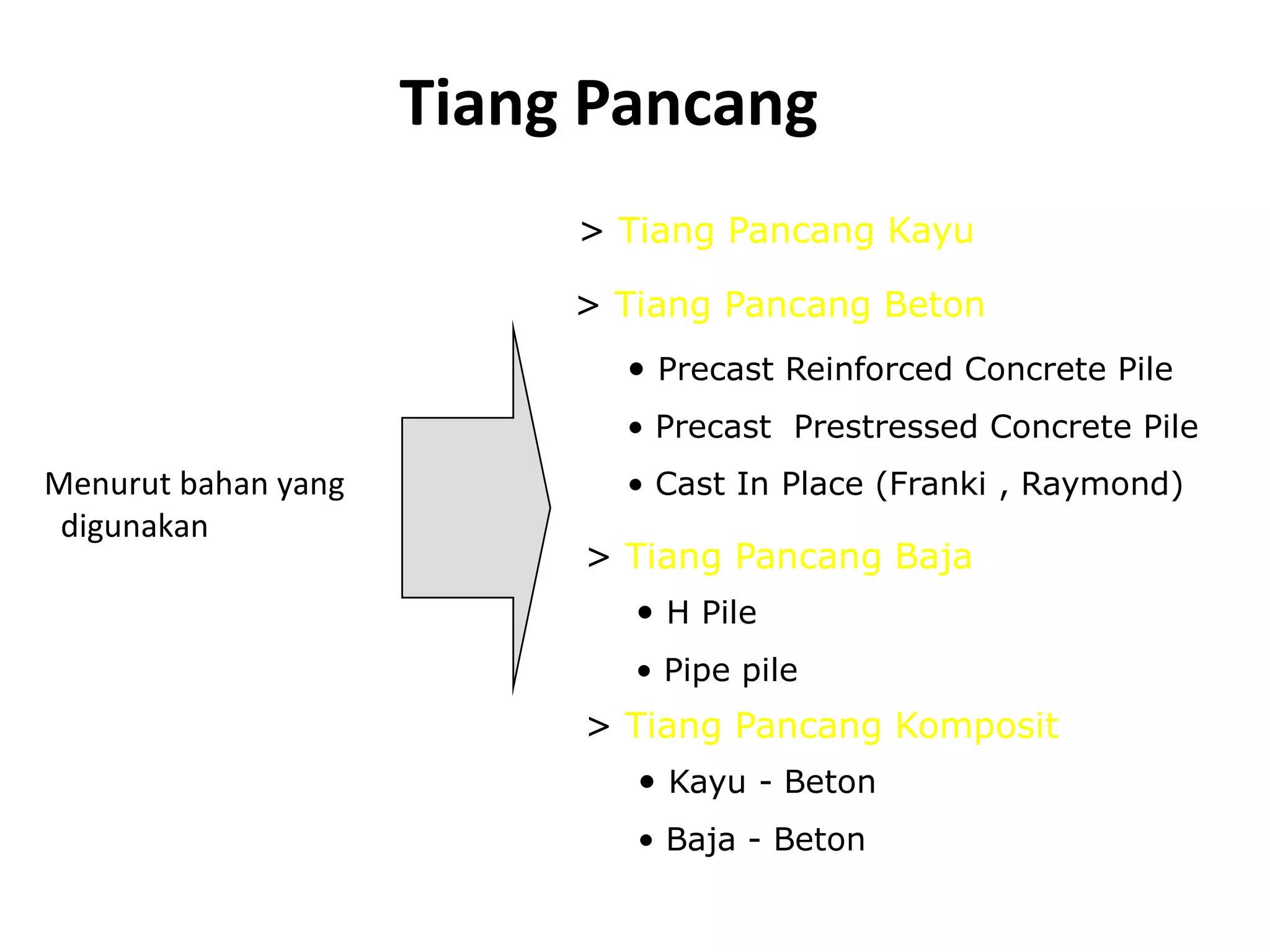 Tiang Pancang

Menurut bahan yang digunakan

> Tiang Pancang Kayu

> Tiang Pancang Beton

• Precast Reinforced Concrete Pile

• Precast Prestressed Concrete Pile

• Cast In Place (Franki , Raymond)

> Tiang Pancang Baja

• H Pile

• Pipe pile

> Tiang Pancang Komposit

• Kayu - Beton

• Baja - Beton